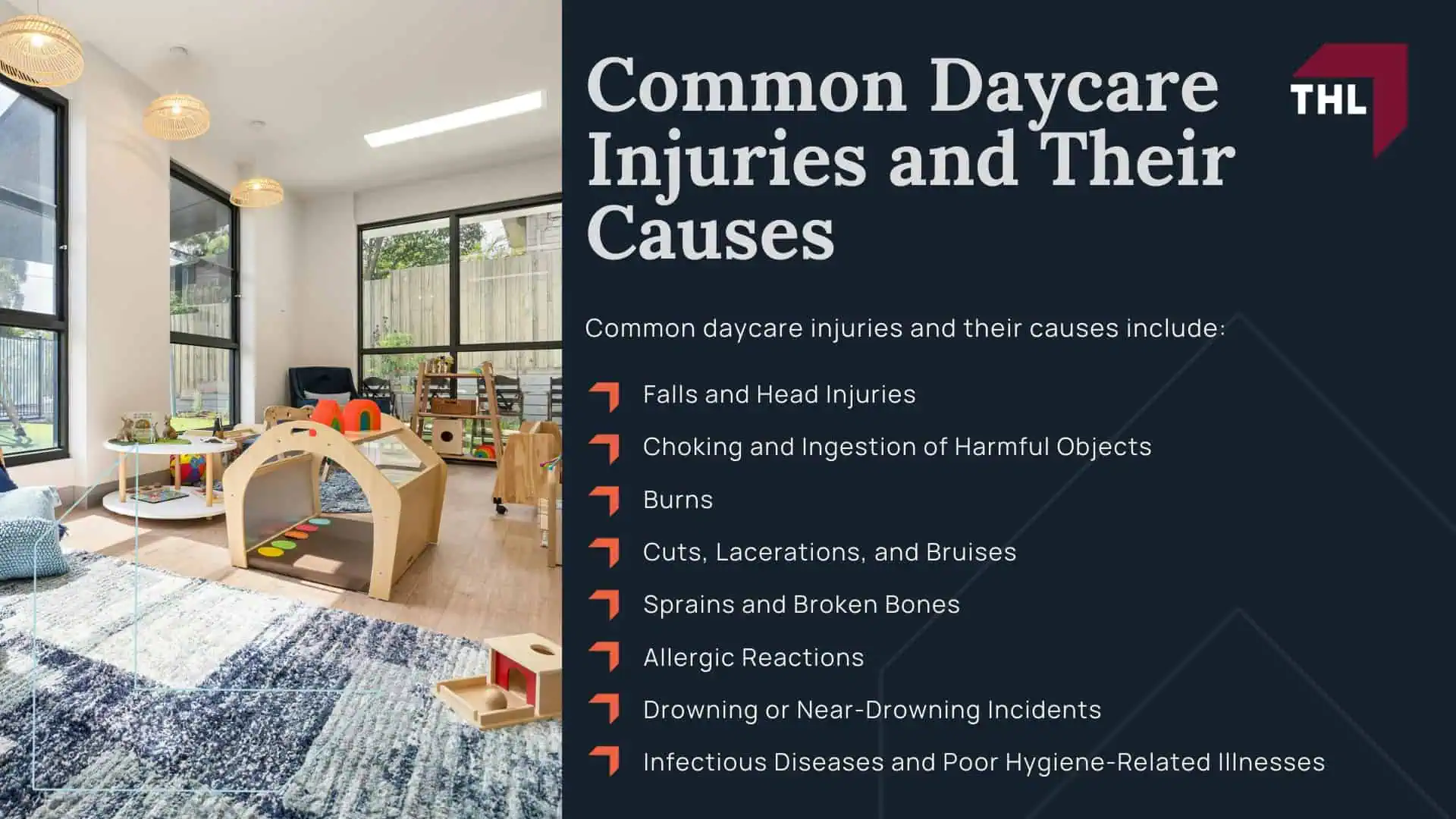 Common Daycare Injuries and Their Causes

THL

Common daycare injuries and their causes include:

Falls and Head Injuries

Choking and Ingestion of Harmful Objects

Burns

Cuts, Lacerations, and Bruises

Sprains and Broken Bones

Allergic Reactions

Drowning or Near-Drowning Incidents

Infectious Diseases and Poor Hygiene-Related Illnesses